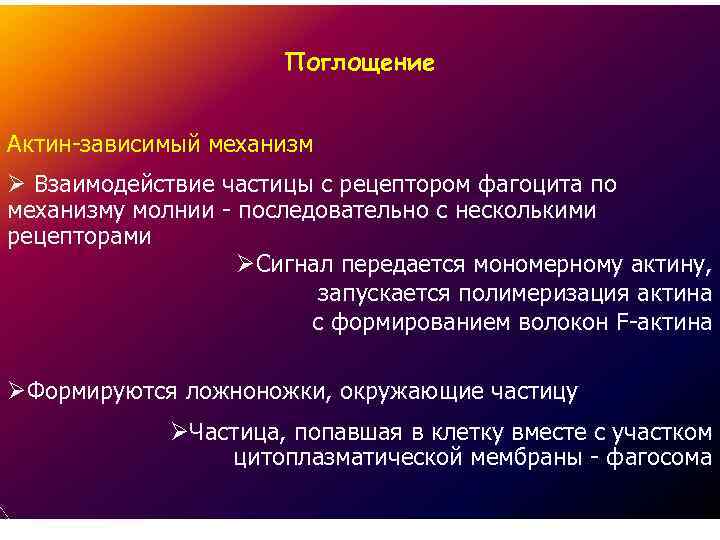 Поглощение

Актин-зависимый механизм

➢ Взаимодействие частицы с рецептором фагоцита по механизму молнии - последовательно с несколькими рецепторами

➢Сигнал передается мономерному актину, запускается полимеризация актина с формированием волокон F-актина

➢Формируются ложноножки, окружающие частицу

➢Частица, попавшая в клетку вместе с участком цитоплазматической мембраны - фагосома